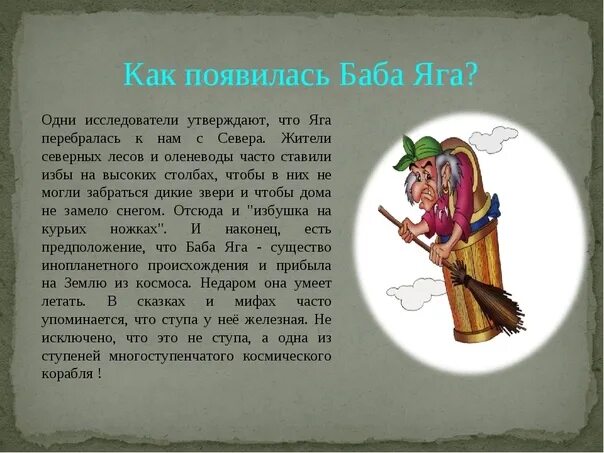 Как появилась Баба Яга?

Одни исследователи утверждают, что Яга перебралась к нам с Севера. Жители северных лесов и оленеводы часто ставили избы на высоких столбах, чтобы в них не могли забраться дикие звери и чтобы дома не замело снегом. Отсюда и "избушка на курьих ножках". И наконец, есть предположение, что Баба Яга - существо инопланетного происхождения и прибыла на Землю из космоса. Недаром она умеет летать. В сказках и мифах часто упоминается, что ступа у неё железная. Не исключено, что это не ступа, а одна из ступеней многоступенчатого космического корабля !